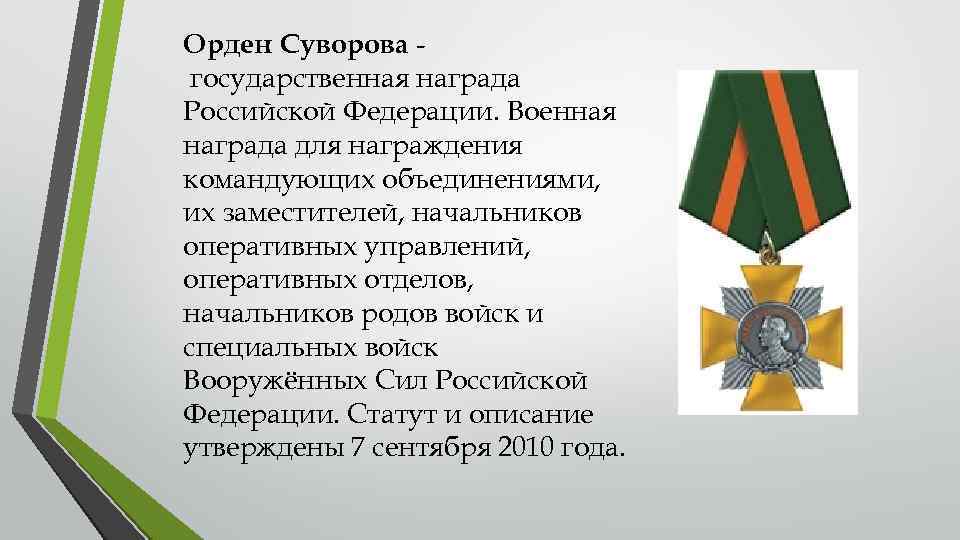 Орден Суворова - государственная награда Российской Федерации. Военная награда для награждения командующих объединениями, их заместителей, начальников оперативных управлений, оперативных отделов, начальников родов войск и специальных войск Вооружённых Сил Российской Федерации. Статут и описание утверждены 7 сентября 2010 года.